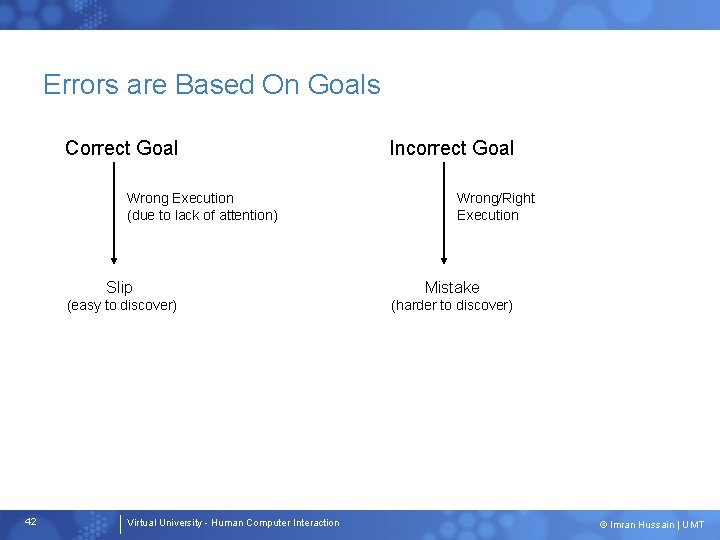 Errors are Based On Goals

Correct Goal

Wrong Execution
(due to lack of attention)

Slip
(easy to discover)

Incorrect Goal

Wrong/Right
Execution

Mistake
(harder to discover)

42

Virtual University - Human Computer Interaction

© Imran Hussain | UMT